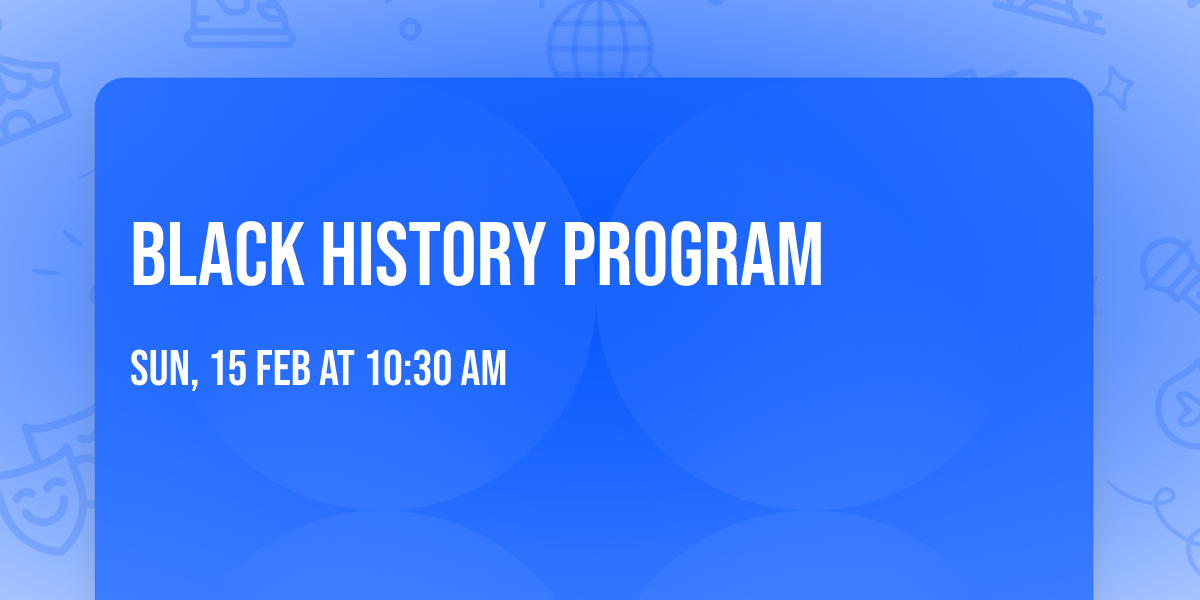 BLACK HISTORY PROGRAM

SUN, 15 FEB AT 10:30 AM